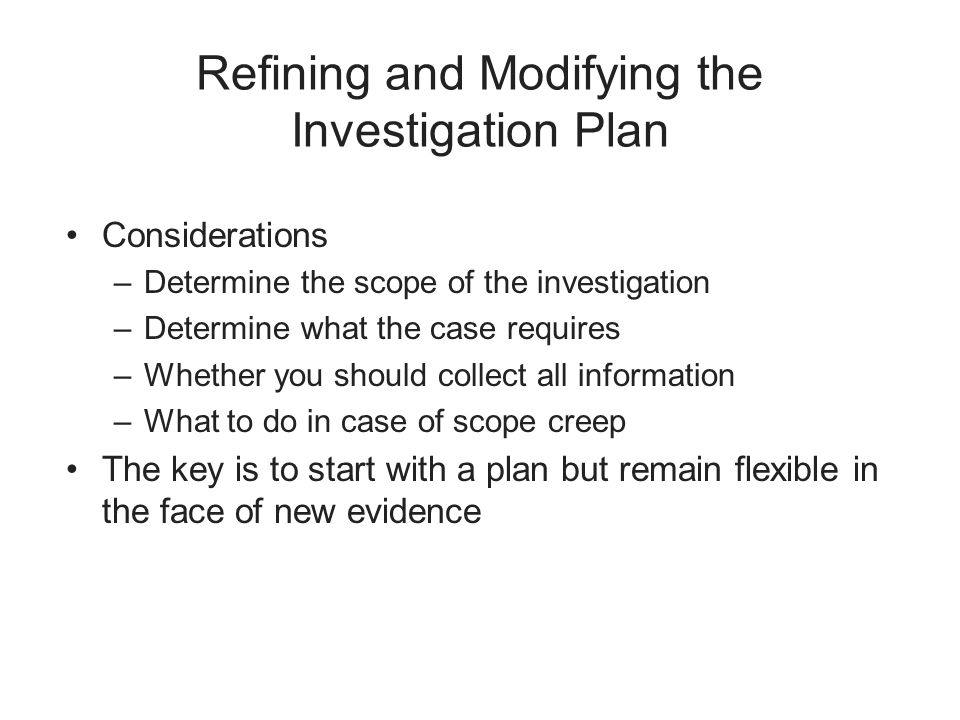 Refining and Modifying the Investigation Plan

• Considerations
– Determine the scope of the investigation
– Determine what the case requires
– Whether you should collect all information
– What to do in case of scope creep
• The key is to start with a plan but remain flexible in the face of new evidence